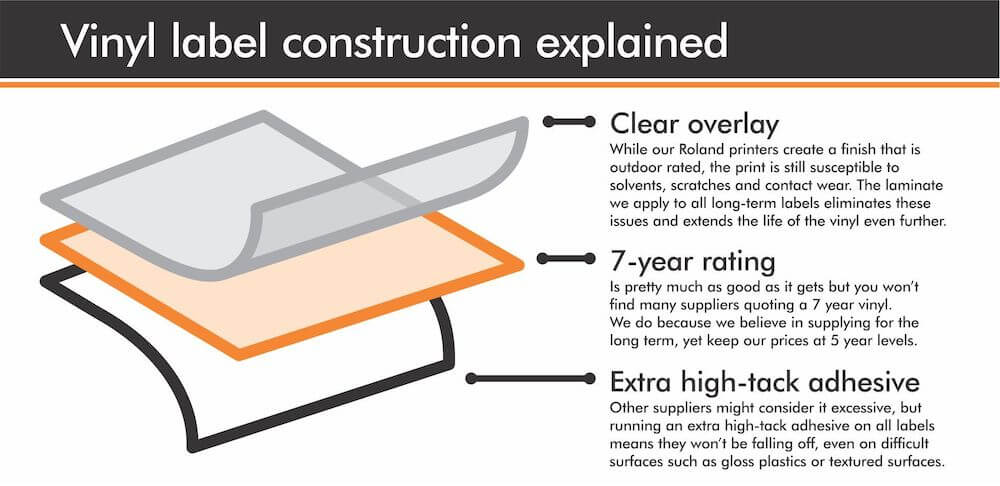 Vinyl label construction explained

Clear overlay
While our Roland printers create a finish that is outdoor rated, the print is still susceptible to solvents, scratches and contact wear. The laminate we apply to all long-term labels eliminates these issues and extends the life of the vinyl even further.

7-year rating
Is pretty much as good as it gets but you won't find many suppliers quoting a 7 year vinyl.
We do because we believe in supplying for the long term, yet keep our prices at 5 year levels.

Extra high-tack adhesive
Other suppliers might consider it excessive, but running an extra high-tack adhesive on all labels means they won't be falling off, even on difficult surfaces such as gloss plastics or textured surfaces.